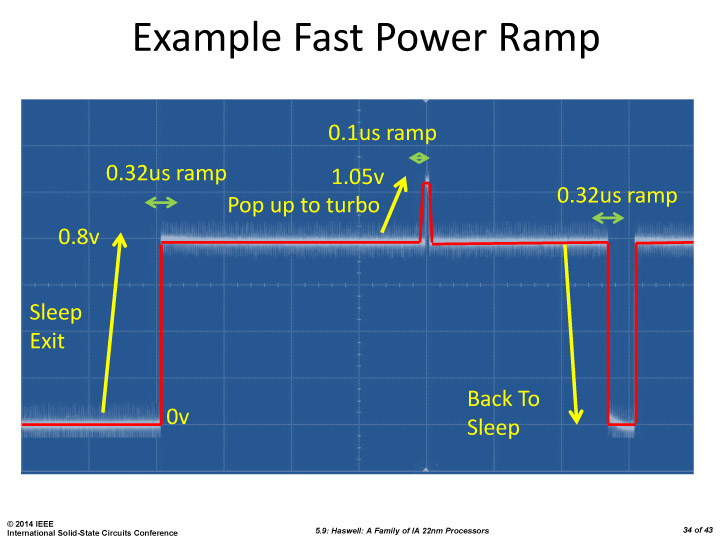 Example Fast Power Ramp

0.1us ramp

0.32us ramp

1.05v

Pop up to turbo

0.32us ramp

0.8v

Sleep Exit

0v

Back To Sleep

© 2014 IEEE
International Solid-State Circuits Conference

5.9: Haswell: A Family of IA 22nm Processors

34 of 43